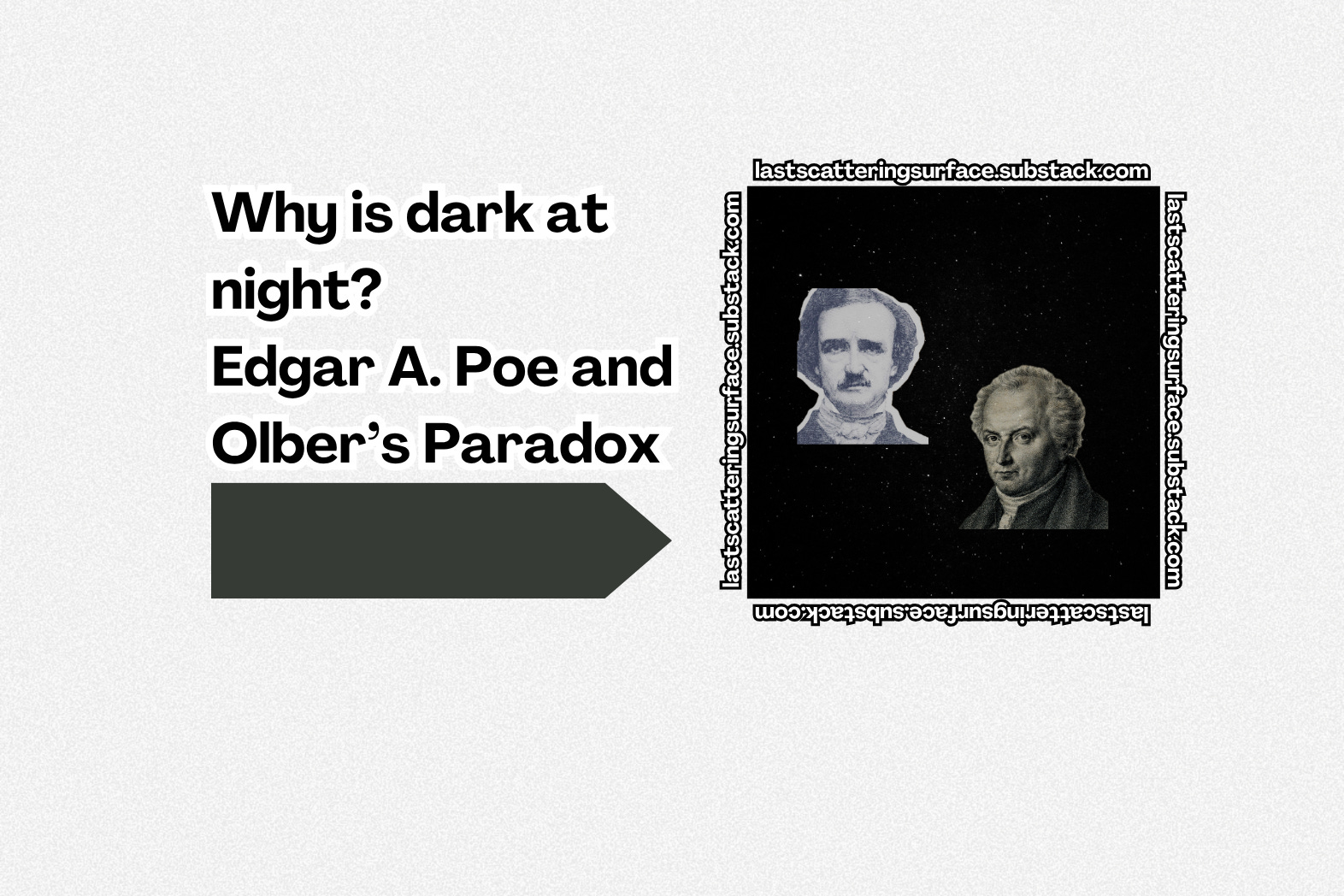 Why is dark at night?
Edgar A. Poe and Olber's Paradox

lastscatteringsurface.substack.com
lastscatteringsurface.substack.com
lastscatteringsurface.substack.com
lastscatteringsurface.substack.com